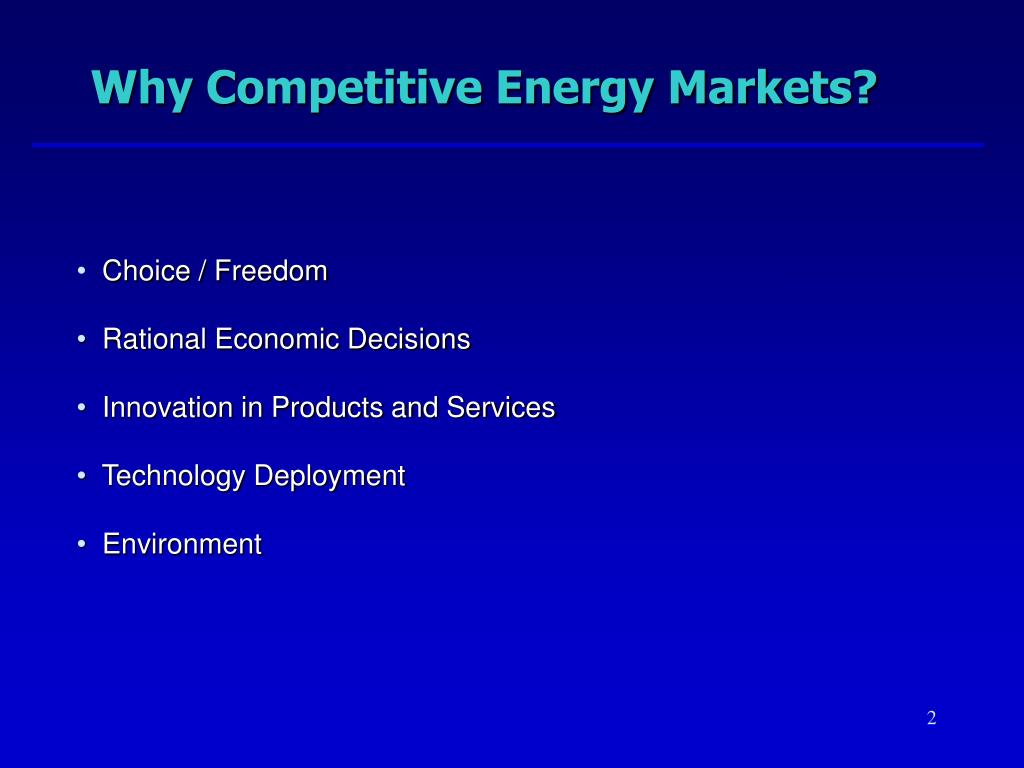 Why Competitive Energy Markets?

• Choice / Freedom

• Rational Economic Decisions

• Innovation in Products and Services

• Technology Deployment

• Environment

2